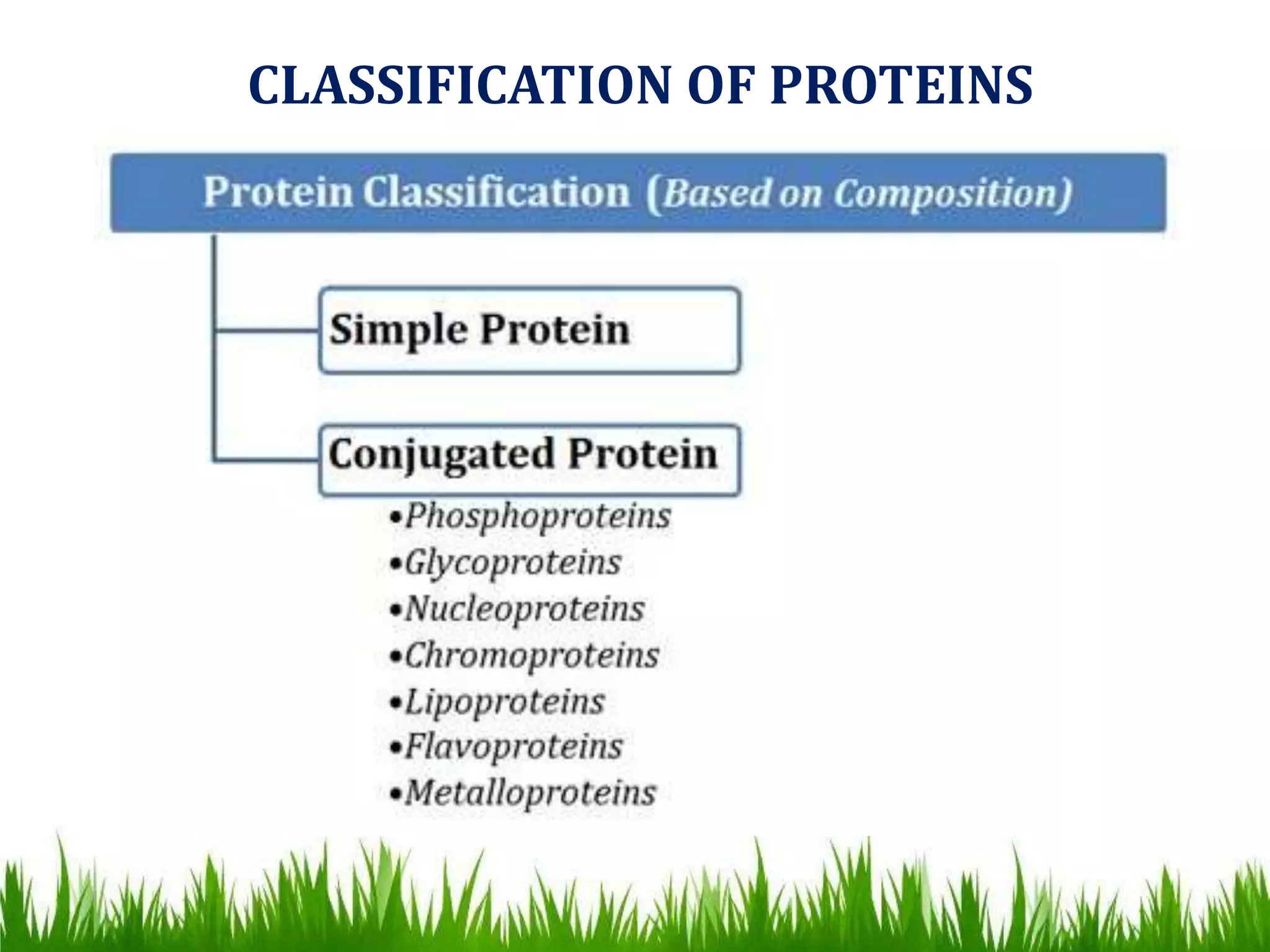 CLASSIFICATION OF PROTEINS

Protein Classification (Based on Composition)

Simple Protein

Conjugated Protein

•Phosphoproteins
•Glycoproteins
•Nucleoproteins
•Chromoproteins
•Lipoproteins
•Flavoproteins
•Metalloproteins